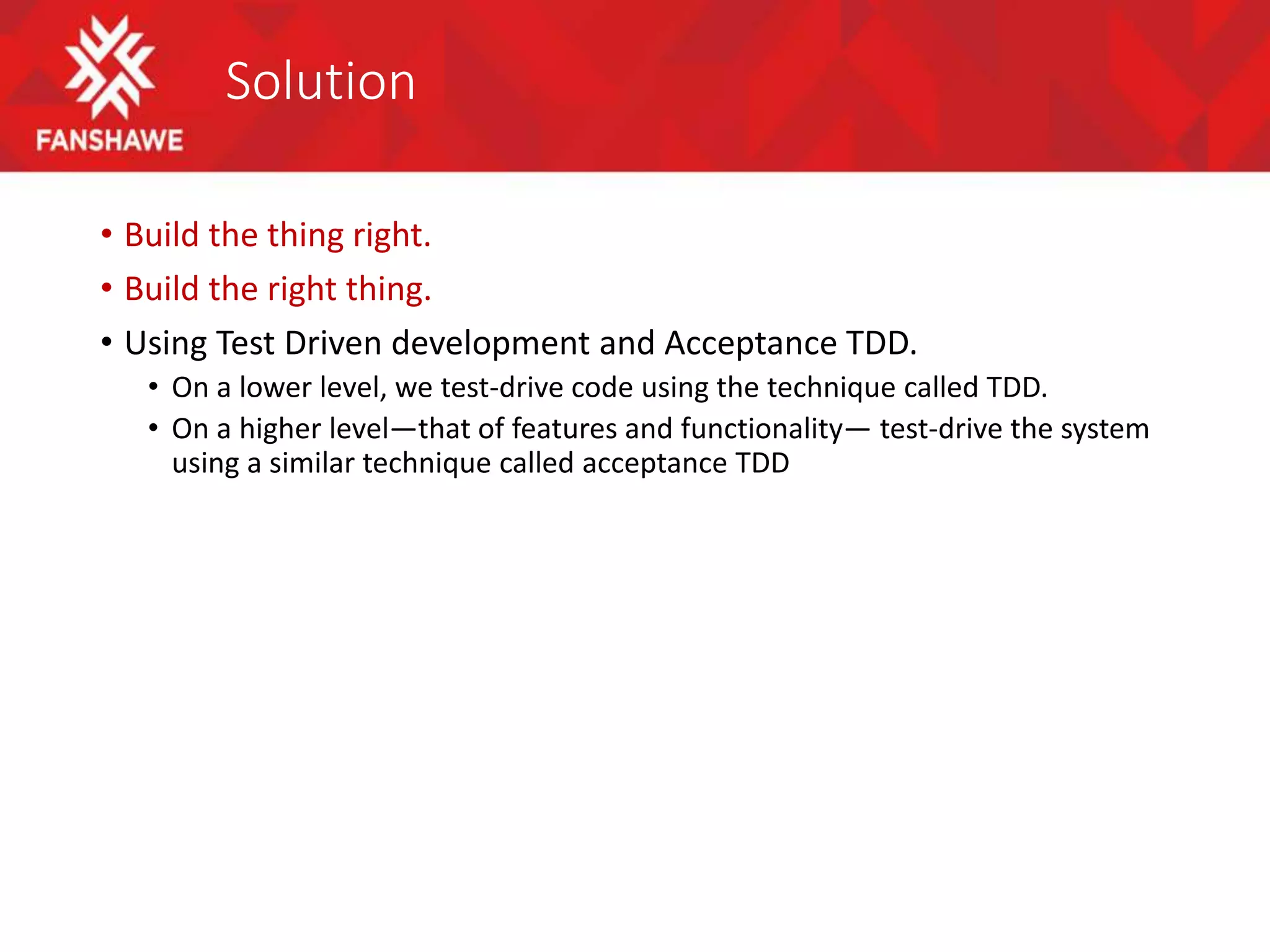 FANSHAWE

Solution

• Build the thing right.
• Build the right thing.
• Using Test Driven development and Acceptance TDD.
  • On a lower level, we test-drive code using the technique called TDD.
  • On a higher level—that of features and functionality— test-drive the system using a similar technique called acceptance TDD